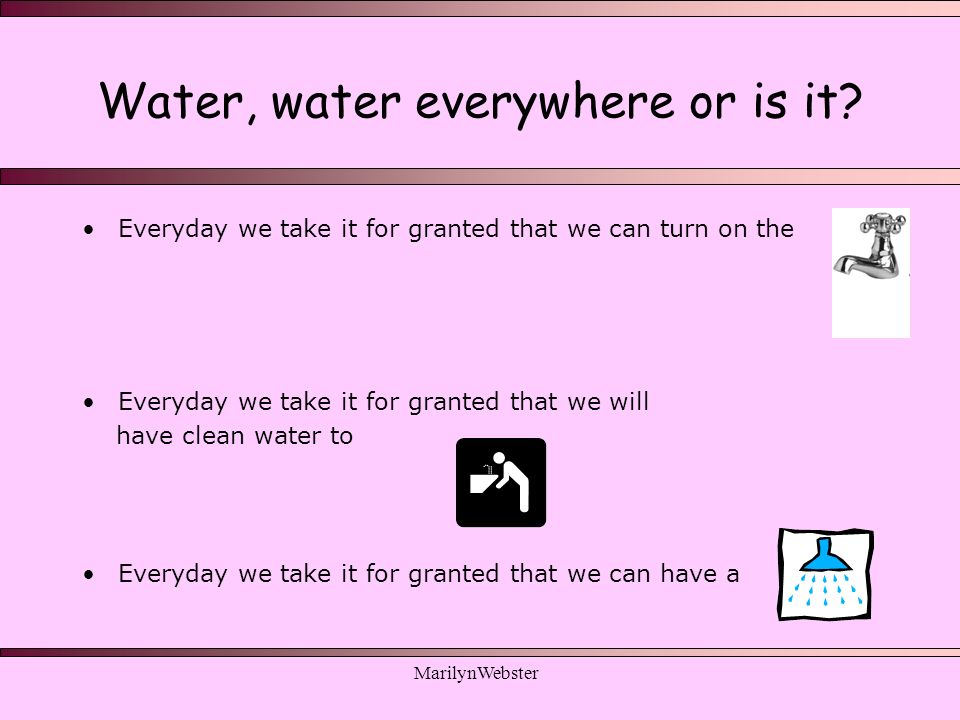 Water, water everywhere or is it?

• Everyday we take it for granted that we can turn on the

• Everyday we take it for granted that we will have clean water to

• Everyday we take it for granted that we can have a

MarilynWebster